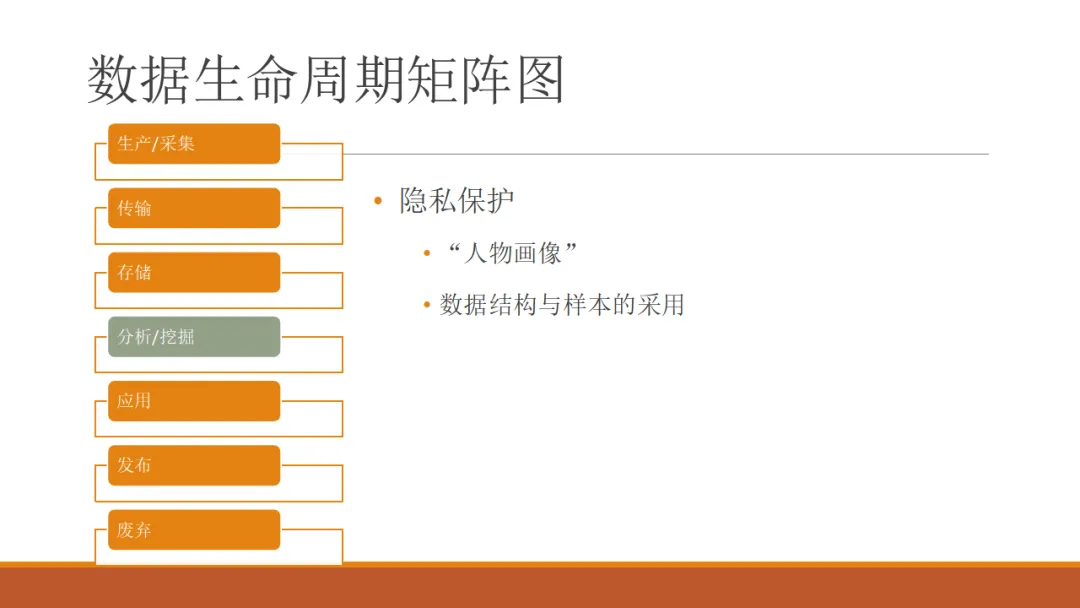 数据生命周期矩阵图

生产/采集

传输

存储

分析/挖掘

应用

发布

废弃

• 隐私保护

• “人物画像”

• 数据结构与样本的采用